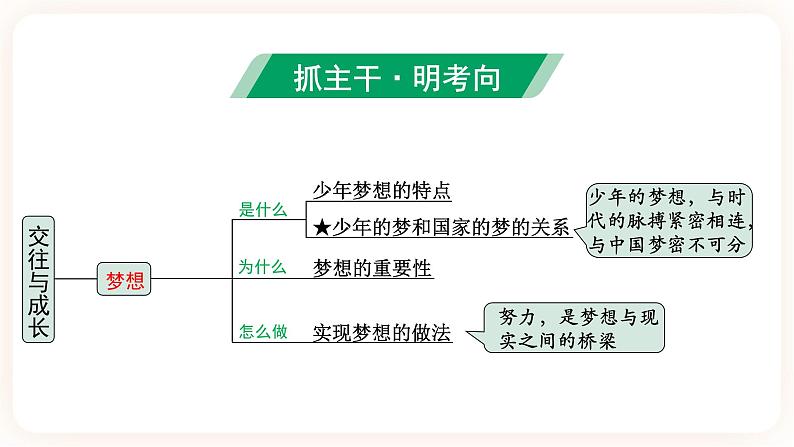 抓主干·明考向

交往与成长

梦想

是什么

少年梦想的特点

★少年的梦和国家的梦的关系

少年的梦想，与时代的脉搏紧密相连，与中国梦密不可分

为什么

梦想的重要性

怎么做

实现梦想的做法

努力，是梦想与现实之间的桥梁